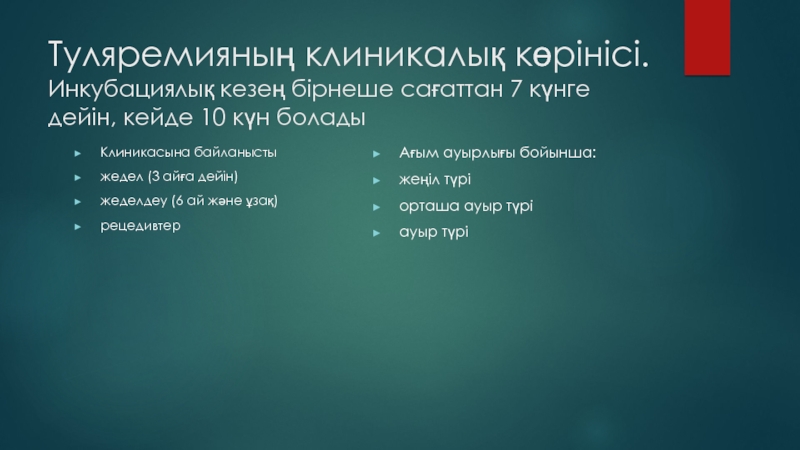 Туляремияның клиникалық көрінісі.
Инкубациялық кезең бірнеше сағаттан 7 күнге дейін, кейде 10 күн болады

Клиникасына байланысты

жедел (3 айға дейін)

жеделдеу (6 ай және ұзақ)

рецедивтер

Ағым ауырлығы бойынша:

жеңіл түрі

орташа ауыр түрі

ауыр түрі